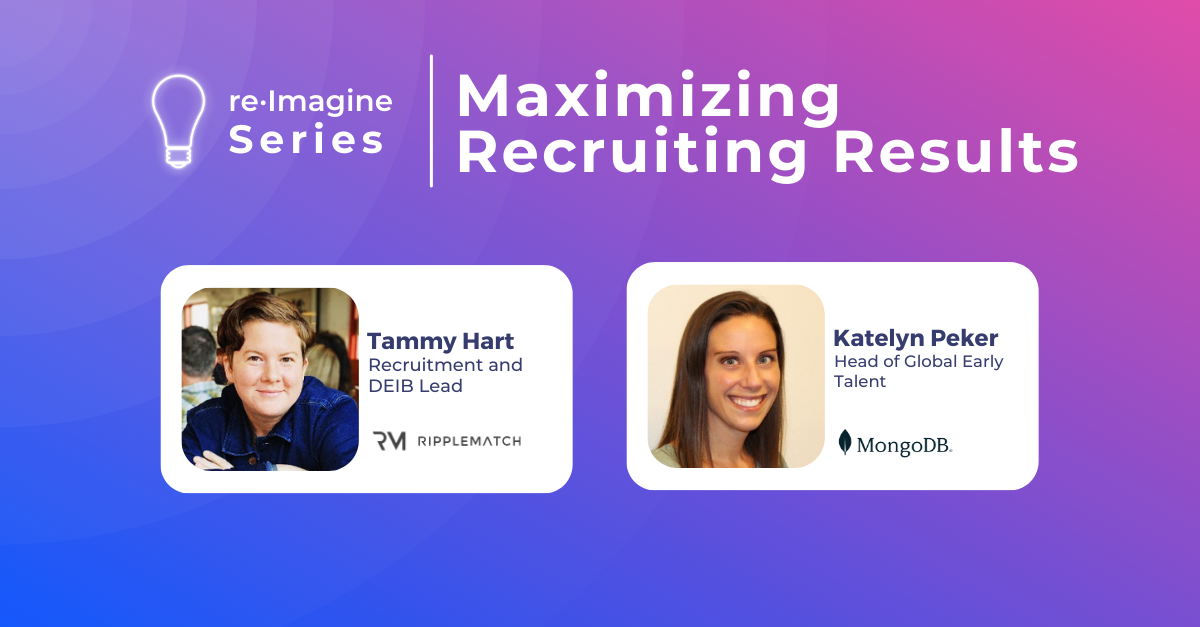 re·Imagine Series

Maximizing Recruiting Results

Tammy Hart
Recruitment and DEIB Lead

RM RIPPLEMATCH

Katelyn Peker
Head of Global Early Talent

MongoDB.